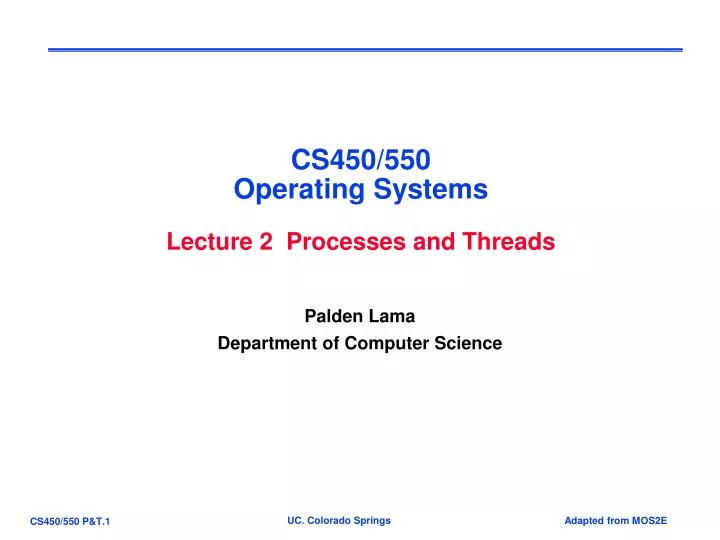 CS450/550
Operating Systems

Lecture 2 Processes and Threads

Palden Lama
Department of Computer Science

CS450/550 P&T.1

UC. Colorado Springs

Adapted from MOS2E